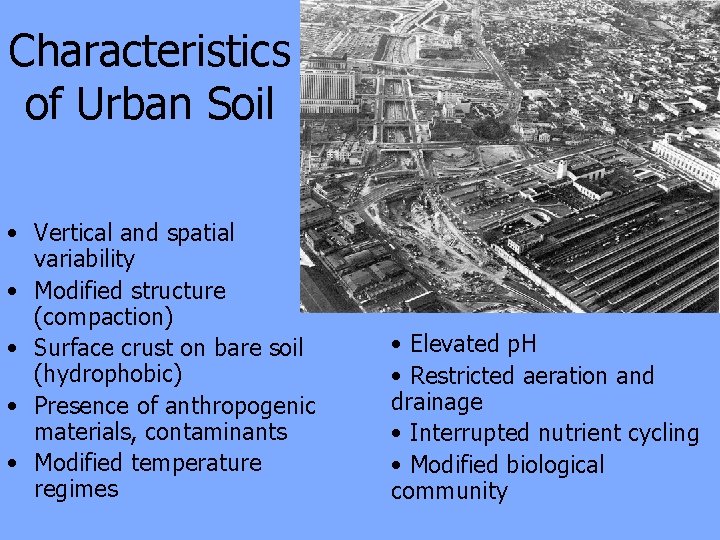 Characteristics of Urban Soil

• Vertical and spatial variability
• Modified structure (compaction)
• Surface crust on bare soil (hydrophobic)
• Presence of anthropogenic materials, contaminants
• Modified temperature regimes

• Elevated pH
• Restricted aeration and drainage
• Interrupted nutrient cycling
• Modified biological community